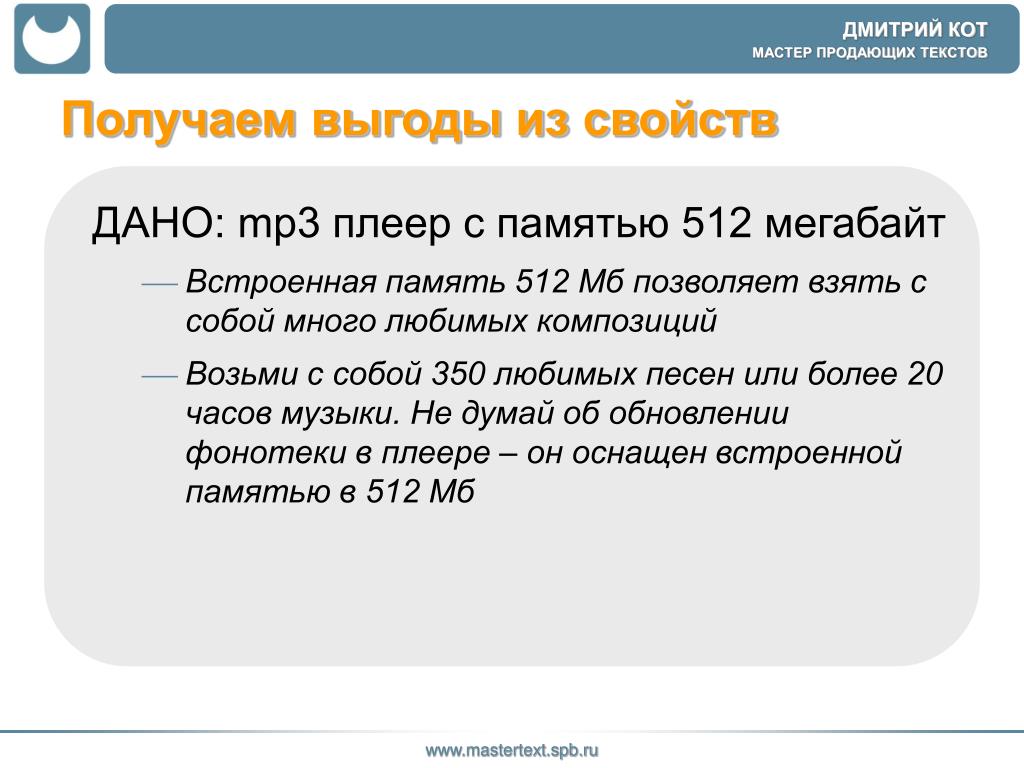 ДМИТРИЙ КОТ
МАСТЕР ПРОДАЮЩИХ ТЕКСТОВ

Получаем выгоды из свойств

ДАНО: mp3 плеер с памятью 512 мегабайт

— Встроенная память 512 Мб позволяет взять с собой много любимых композиций

— Возьми с собой 350 любимых песен или более 20 часов музыки. Не думай об обновлении фонотеки в плеере – он оснащен встроенной памятью в 512 Мб

www.mastertext.spb.ru